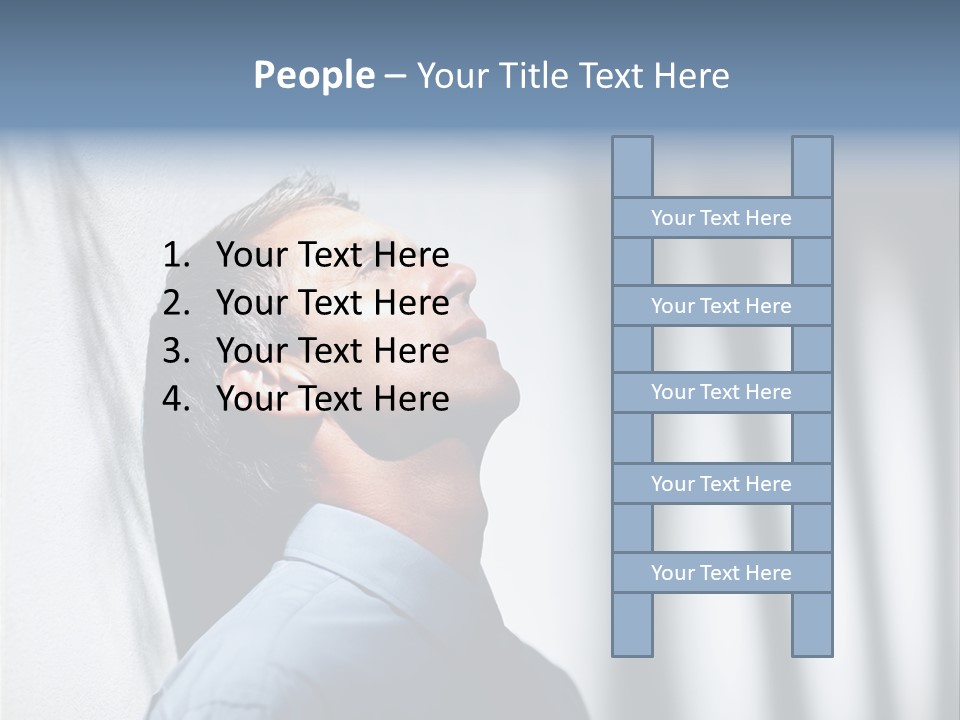 People – Your Title Text Here

1. Your Text Here
2. Your Text Here
3. Your Text Here
4. Your Text Here

Your Text Here

Your Text Here

Your Text Here

Your Text Here

Your Text Here